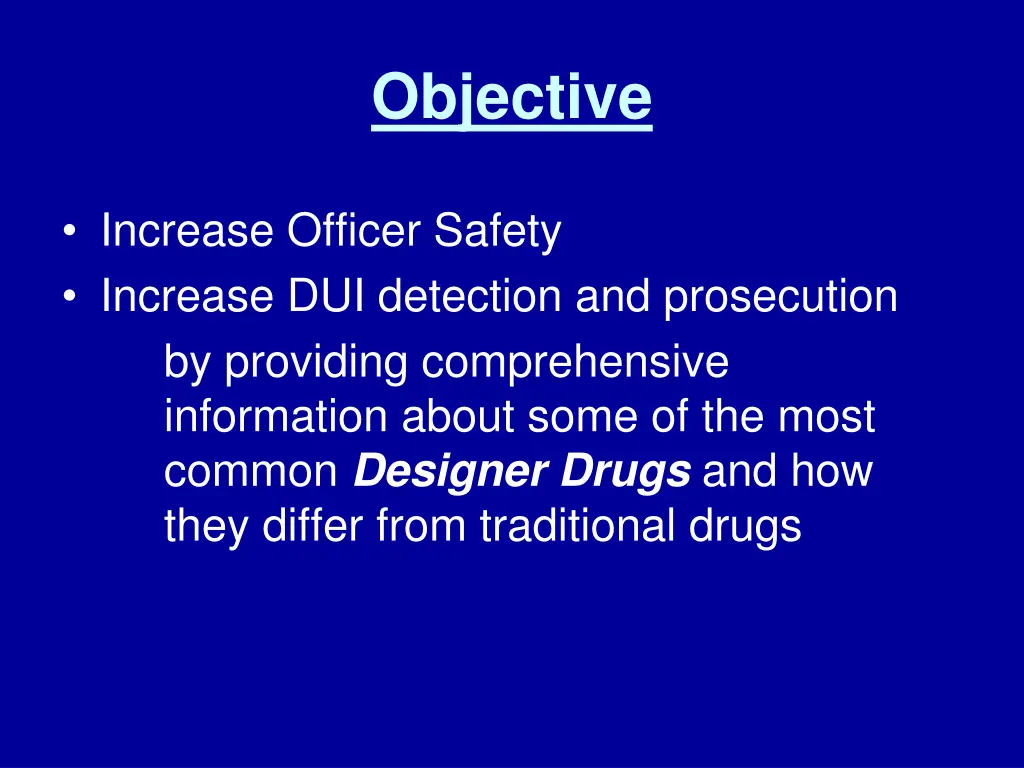 Objective

• Increase Officer Safety
• Increase DUI detection and prosecution

by providing comprehensive information about some of the most common Designer Drugs and how they differ from traditional drugs